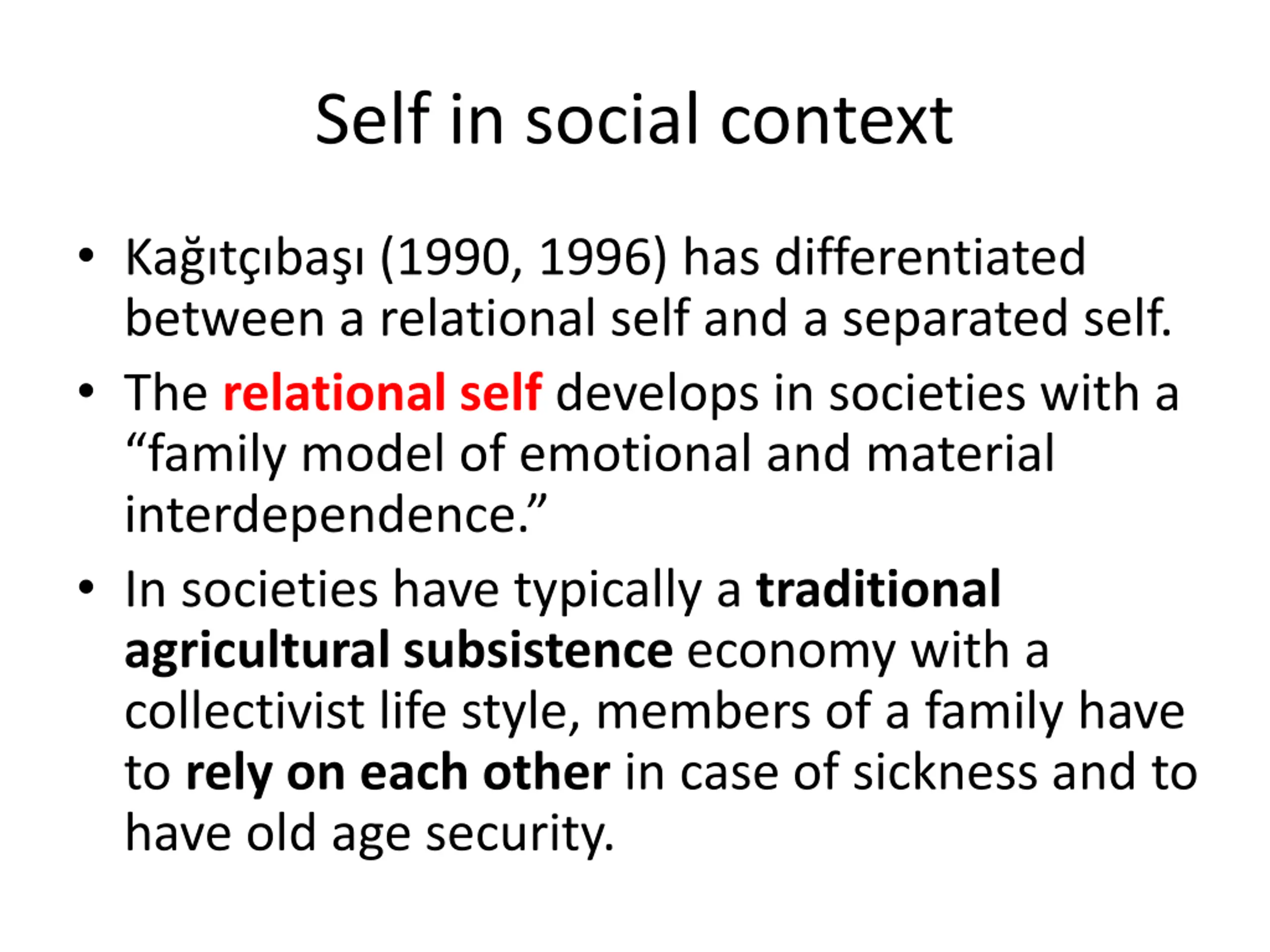 Self in social context

• Kağıtçıbaşı (1990, 1996) has differentiated between a relational self and a separated self.

• The relational self develops in societies with a “family model of emotional and material interdependence.”

• In societies have typically a traditional agricultural subsistence economy with a collectivist life style, members of a family have to rely on each other in case of sickness and to have old age security.